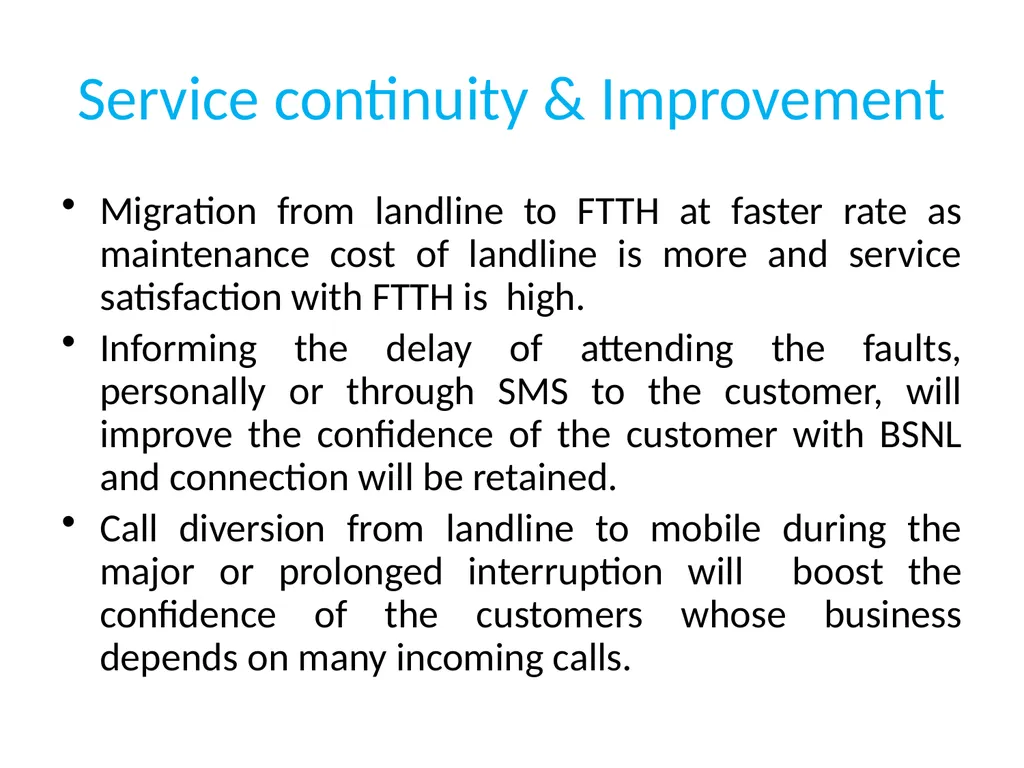 Service continuity & Improvement

• Migration from landline to FTTH at faster rate as maintenance cost of landline is more and service satisfaction with FTTH is high.

• Informing the delay of attending the faults, personally or through SMS to the customer, will improve the confidence of the customer with BSNL and connection will be retained.

• Call diversion from landline to mobile during the major or prolonged interruption will boost the confidence of the customers whose business depends on many incoming calls.